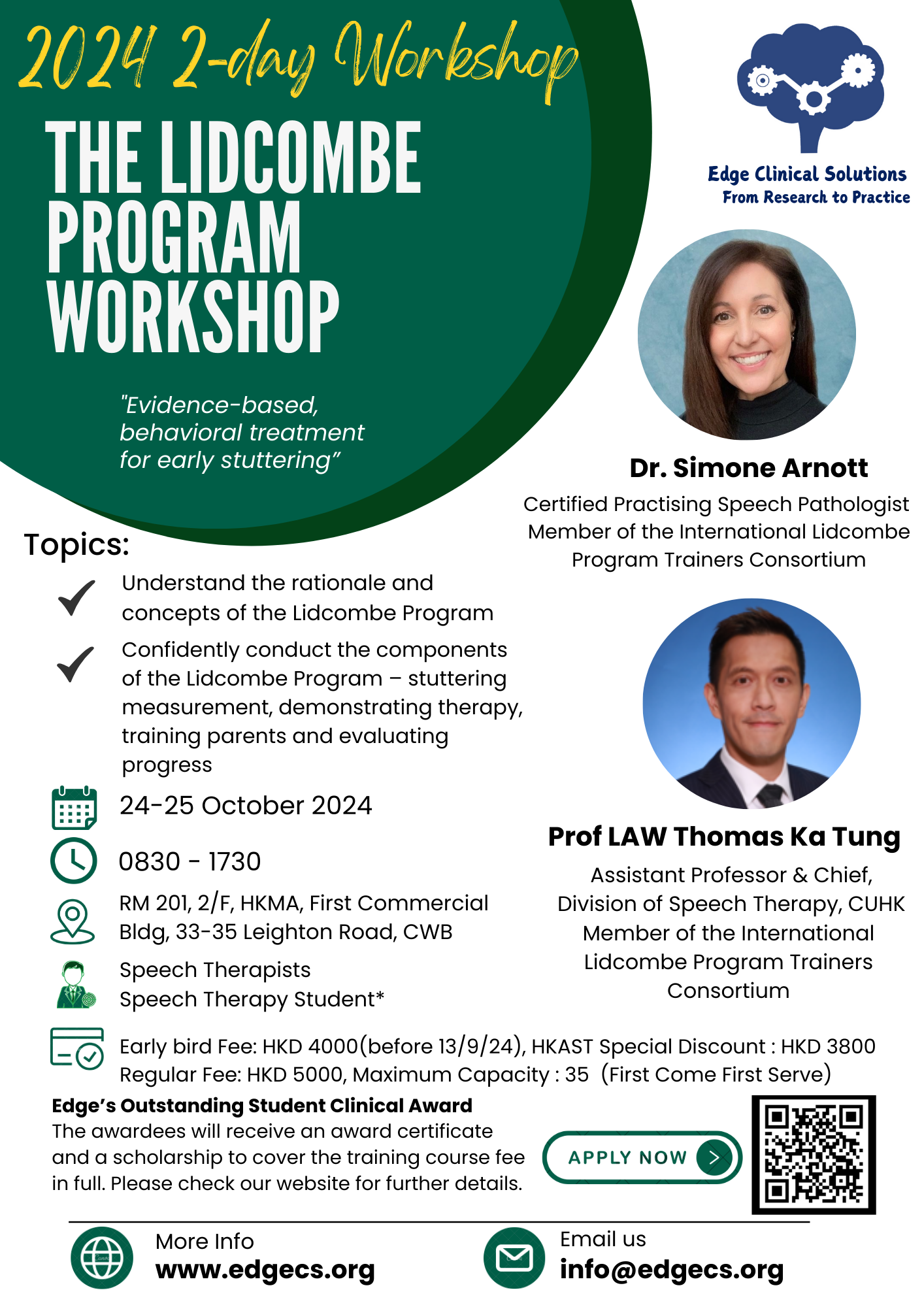 2024 2-day Workshop

THE LIDCOMBE PROGRAM WORKSHOP

"Evidence-based, behavioral treatment for early stuttering"

Edge Clinical Solutions
From Research to Practice

Dr. Simone Arnott
Certified Practising Speech Pathologist
Member of the International Lidcombe Program Trainers Consortium

Topics:

Understand the rationale and concepts of the Lidcombe Program

Confidently conduct the components of the Lidcombe Program – stuttering measurement, demonstrating therapy, training parents and evaluating progress

24-25 October 2024

0830 - 1730

RM 201, 2/F, HKMA, First Commercial Bldg, 33-35 Leighton Road, CWB

Speech Therapists
Speech Therapy Student*

Prof LAW Thomas Ka Tung
Assistant Professor & Chief, Division of Speech Therapy, CUHK
Member of the International Lidcombe Program Trainers Consortium

Early bird Fee: HKD 4000(before 13/9/24), HKAST Special Discount : HKD 3800
Regular Fee: HKD 5000, Maximum Capacity : 35 (First Come First Serve)

Edge's Outstanding Student Clinical Award
The awardees will receive an award certificate and a scholarship to cover the training course fee in full. Please check our website for further details.

APPLY NOW

More Info
www.edgecs.org

Email us
info@edgecs.org